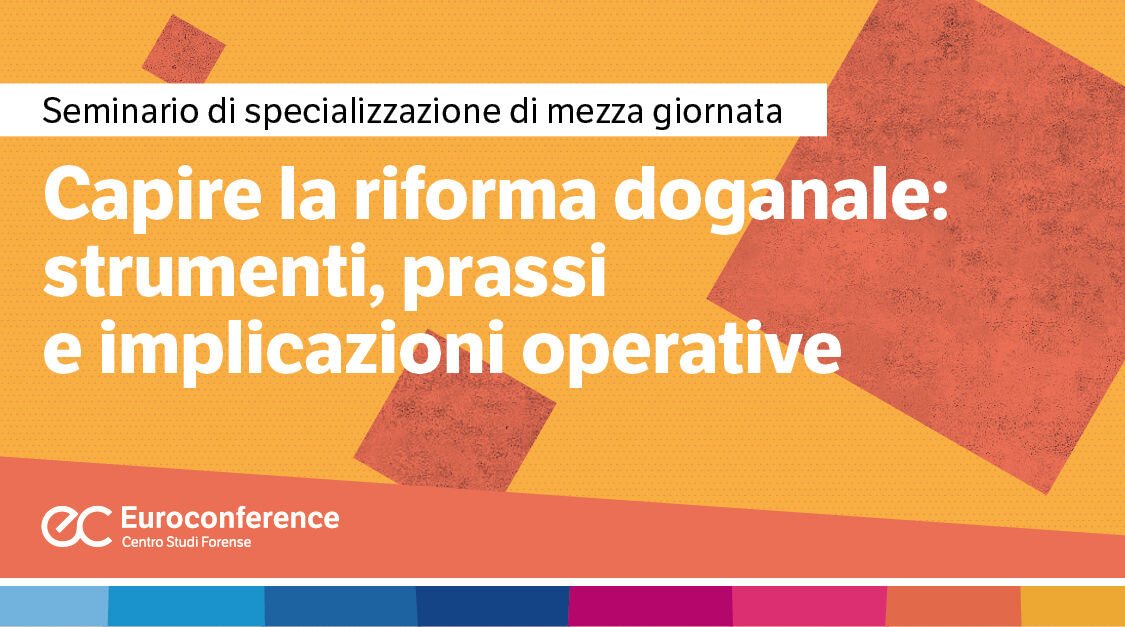 Seminario di specializzazione di mezza giornata

Capire la riforma doganale: strumenti, prassi e implicazioni operative

ec Euroconference
Centro Studi Forense